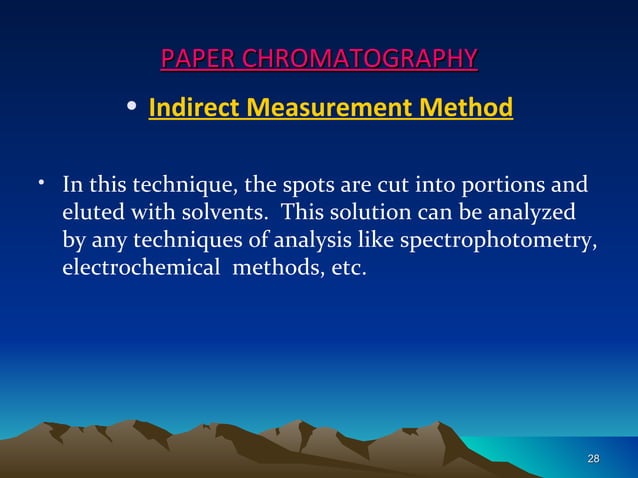 PAPER CHROMATOGRAPHY

• Indirect Measurement Method

• In this technique, the spots are cut into portions and eluted with solvents. This solution can be analyzed by any techniques of analysis like spectrophotometry, electrochemical methods, etc.

28